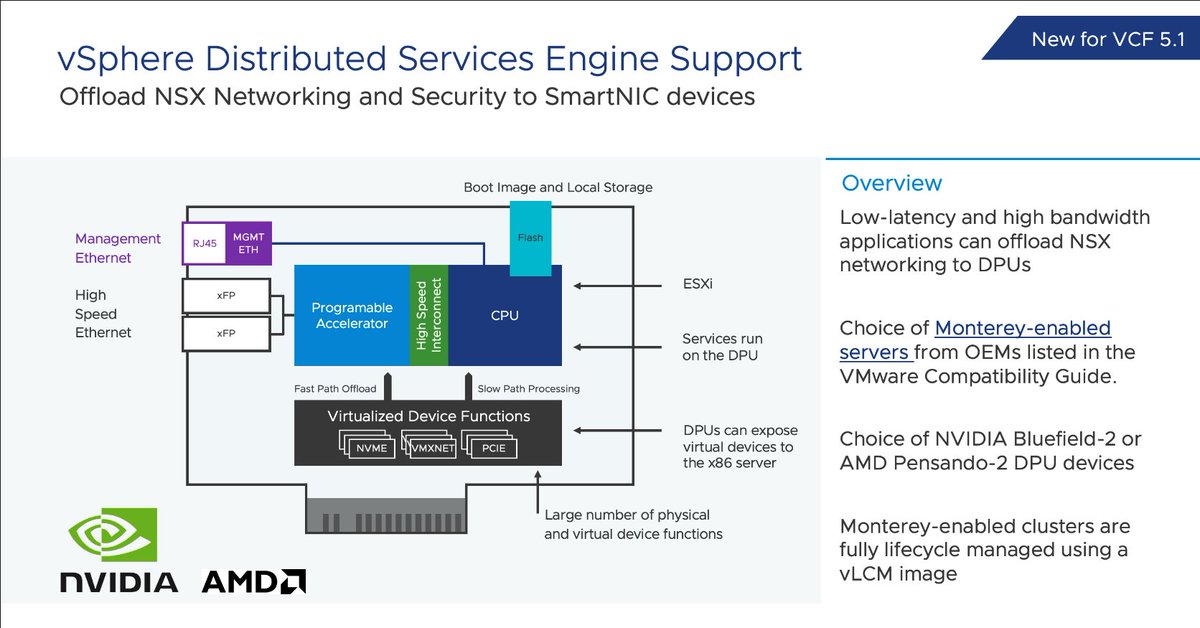 New for VCF 5.1

vSphere Distributed Services Engine Support

Offload NSX Networking and Security to SmartNIC devices

Boot Image and Local Storage

Management Ethernet

RJ45

MGMT ETH

Flash

High Speed Ethernet

xFP

xFP

Programable Accelerator

High Speed Interconnect

CPU

ESXi

Services run on the DPU

Fast Path Offload

Slow Path Processing

Virtualized Device Functions

NVME

VMXNET

PCIE

DPUs can expose virtual devices to the x86 server

Large number of physical and virtual device functions

NVIDIA

AMD

Overview

Low-latency and high bandwidth applications can offload NSX networking to DPUs

Choice of Monterey-enabled servers from OEMs listed in the VMware Compatibility Guide.

Choice of NVIDIA Bluefield-2 or AMD Pensando-2 DPU devices

Monterey-enabled clusters are fully lifecycle managed using a vLCM image